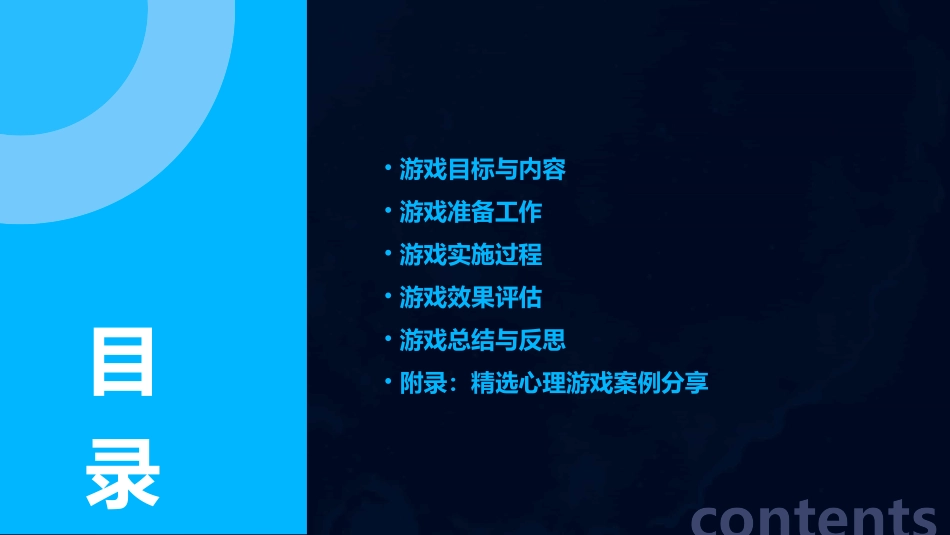 目录

• 游戏目标与内容
• 游戏准备工作
• 游戏实施过程
• 游戏效果评估
• 游戏总结与反思
• 附录：精选心理游戏案例分享

contents